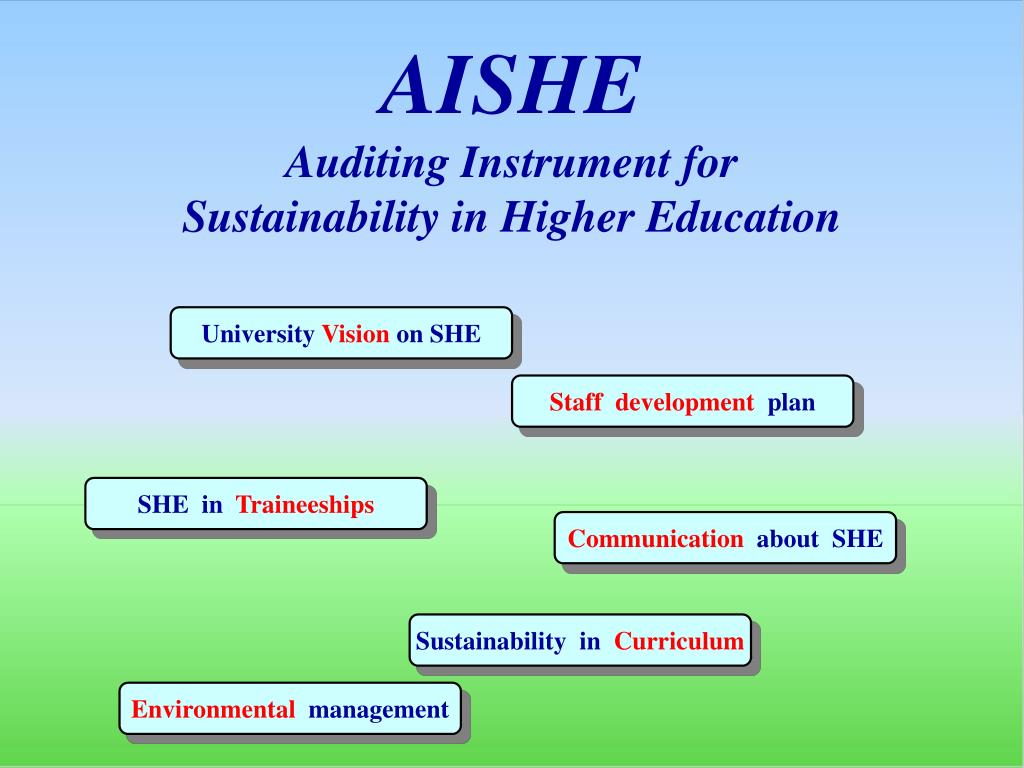 AISHE

Auditing Instrument for
Sustainability in Higher Education

University Vision on SHE

Staff development plan

SHE in Traineeships

Communication about SHE

Sustainability in Curriculum

Environmental management